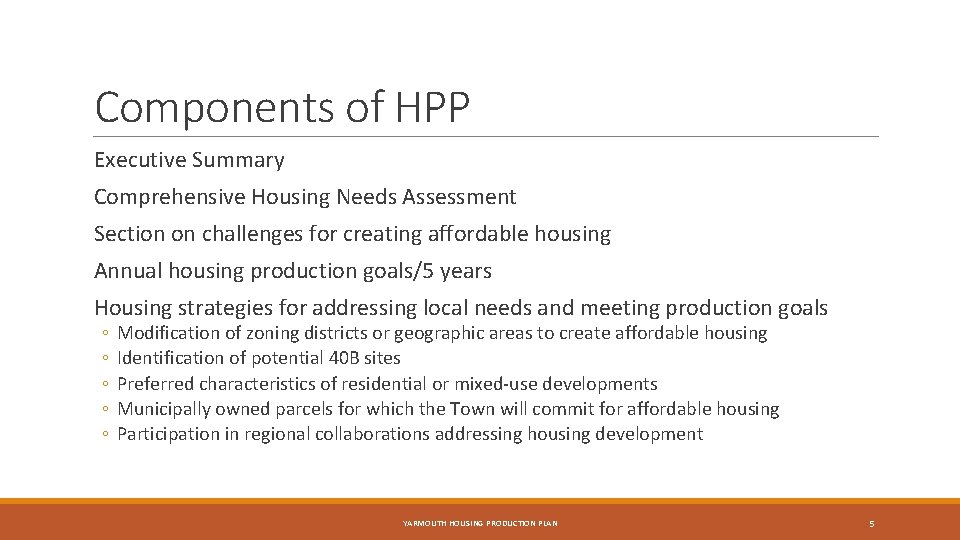 Components of HPP

Executive Summary

Comprehensive Housing Needs Assessment

Section on challenges for creating affordable housing

Annual housing production goals/5 years

Housing strategies for addressing local needs and meeting production goals
◦ Modification of zoning districts or geographic areas to create affordable housing
◦ Identification of potential 40B sites
◦ Preferred characteristics of residential or mixed-use developments
◦ Municipally owned parcels for which the Town will commit for affordable housing
◦ Participation in regional collaborations addressing housing development

YARMOUTH HOUSING PRODUCTION PLAN

5